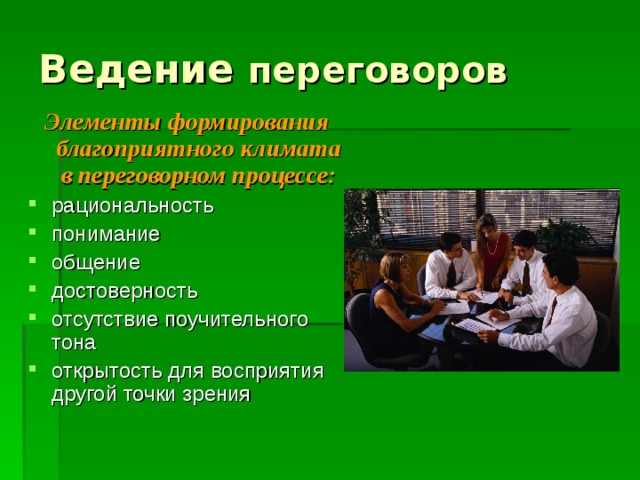 Ведение переговоров

Элементы формирования благоприятного климата в переговорном процессе:

- рациональность
- понимание
- общение
- достоверность
- отсутствие поучительного тона
- открытость для восприятия другой точки зрения